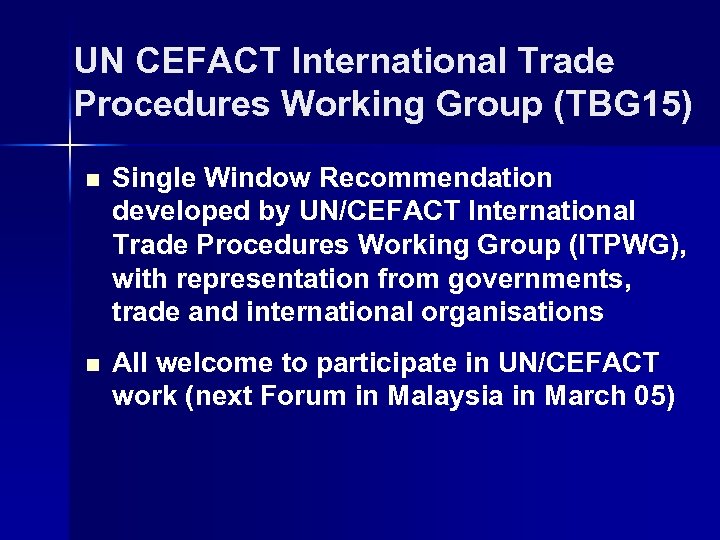 UN CEFACT International Trade Procedures Working Group (TBG15)

- Single Window Recommendation developed by UN/CEFACT International Trade Procedures Working Group (ITPWG), with representation from governments, trade and international organisations
- All welcome to participate in UN/CEFACT work (next Forum in Malaysia in March 05)